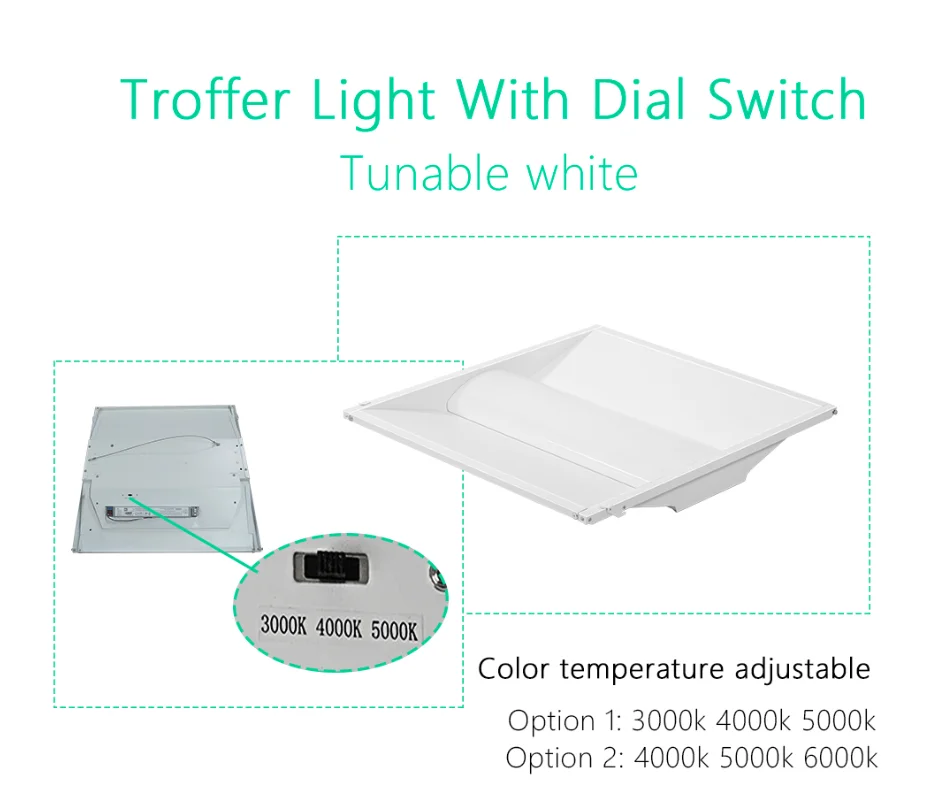 Troffer Light With Dial Switch
Tunable white

3000K 4000K 5000K

Color temperature adjustable

Option 1: 3000k 4000k 5000k
Option 2: 4000k 5000k 6000k